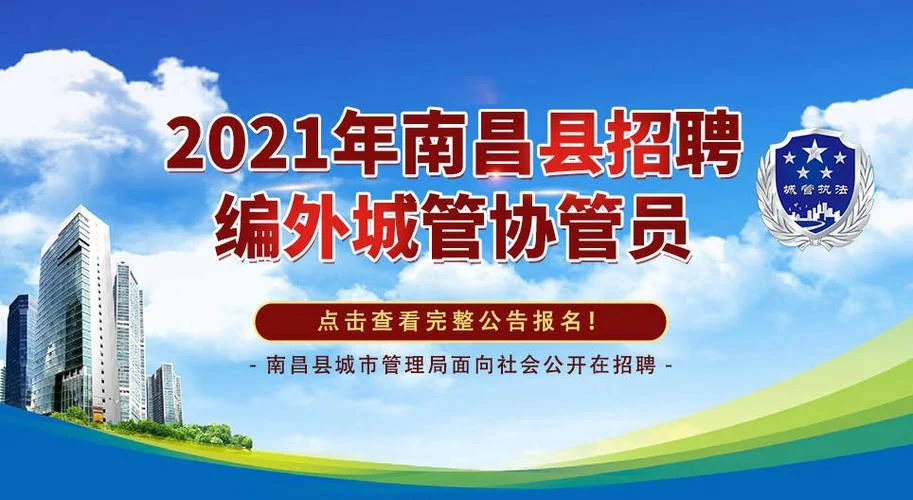 2021年南昌县招聘
编外城管协管员

城管执法

点击查看完整公告报名!

- 南昌县城市管理局面向社会公开在招聘 -